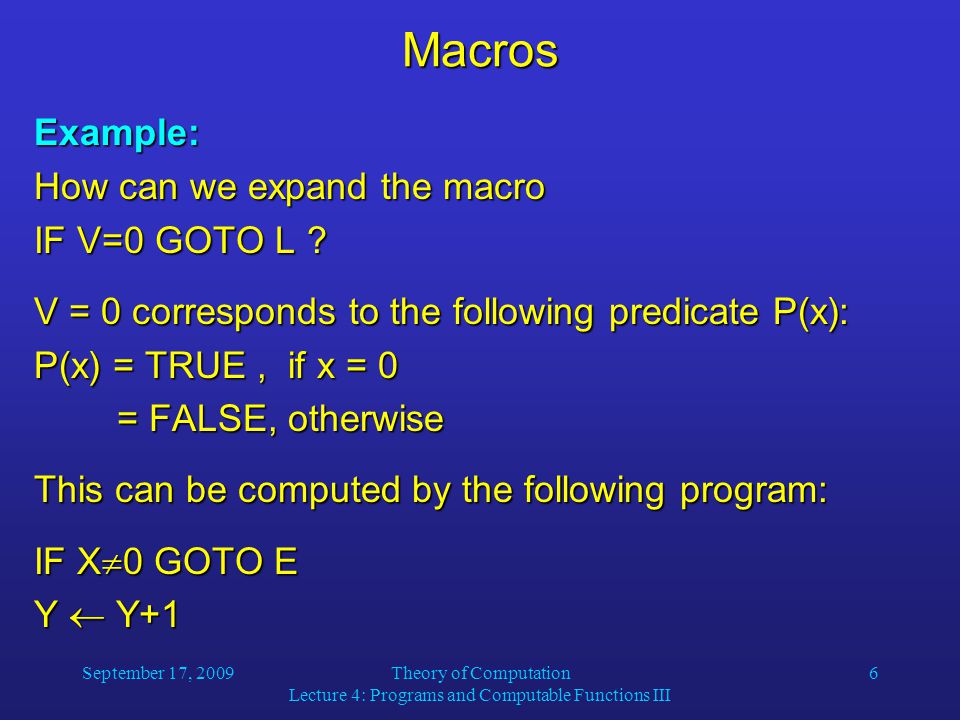 Macros

Example:
How can we expand the macro
IF V=0 GOTO L ?

V = 0 corresponds to the following predicate P(x):
P(x) = TRUE , if x = 0
= FALSE, otherwise

This can be computed by the following program:

IF X$\neq$0 GOTO E
Y $\leftarrow$ Y+1

September 17, 2009
Theory of Computation
Lecture 4: Programs and Computable Functions III
6